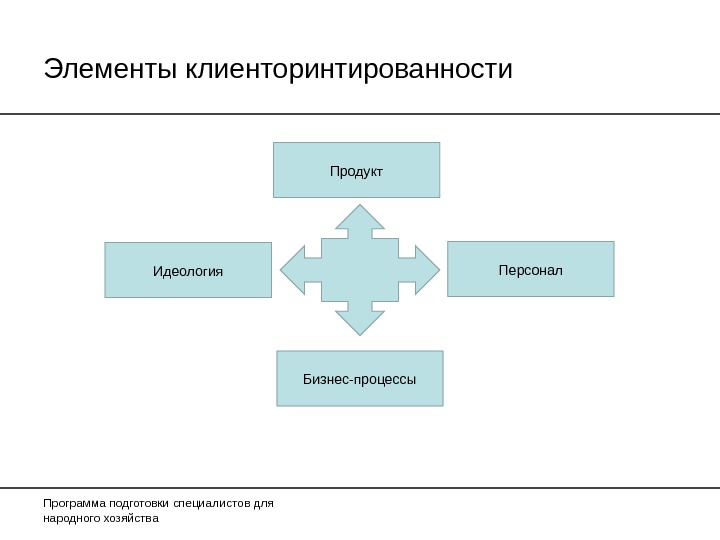 Элементы клиенторинтированности

Продукт

Идеология

Персонал

Бизнес-процессы

Программа подготовки специалистов для народного хозяйства